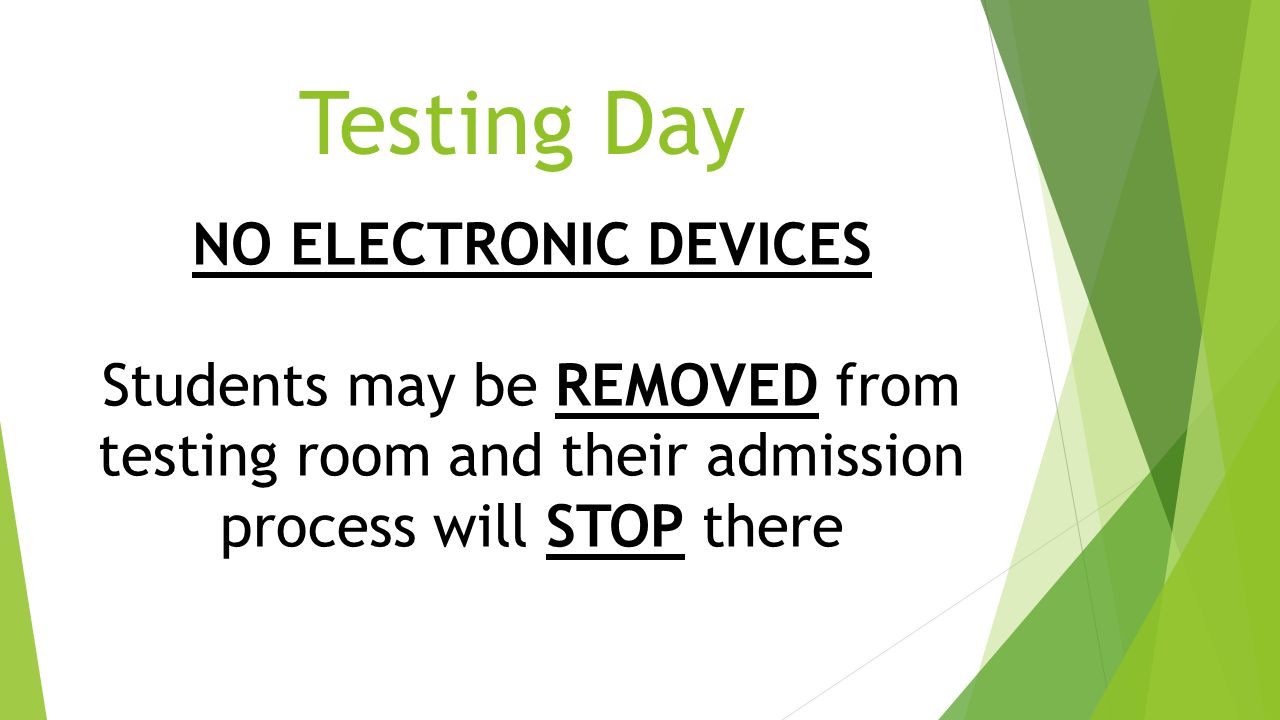 Testing Day

NO ELECTRONIC DEVICES

Students may be REMOVED from testing room and their admission process will STOP there